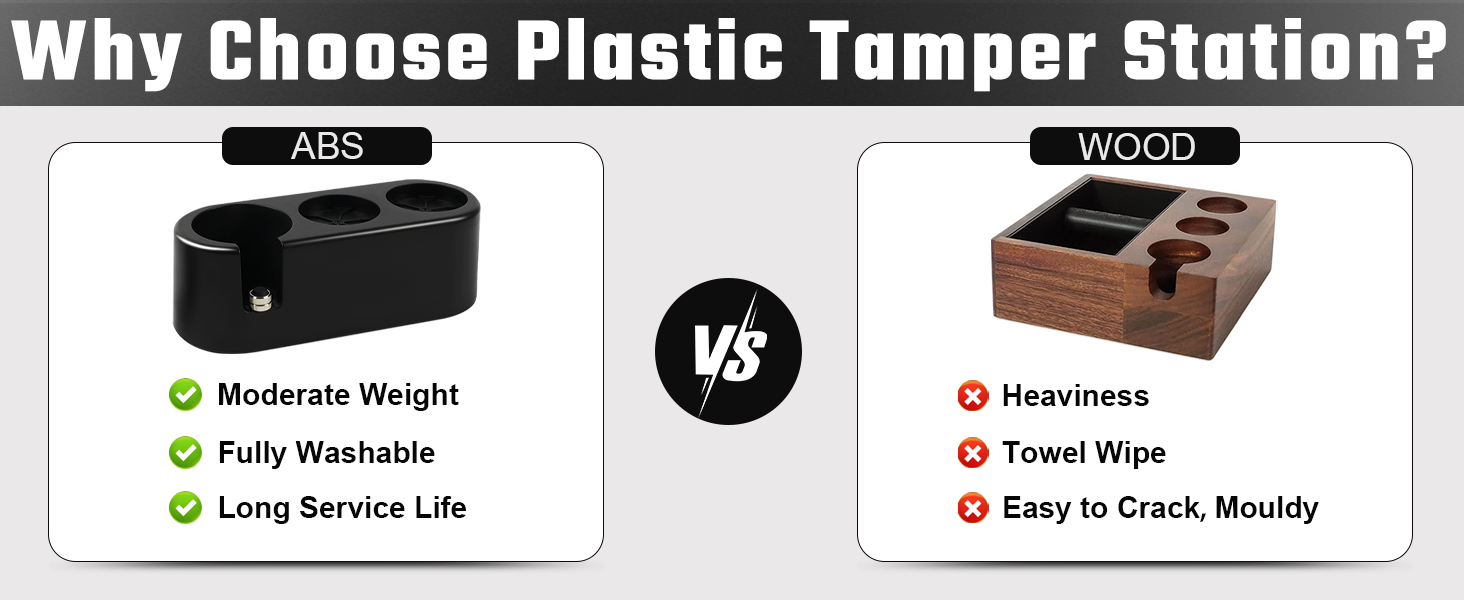 Why Choose Plastic Tamper Station?

ABS

Moderate Weight
Fully Washable
Long Service Life

VS

WOOD

Heaviness
Towel Wipe
Easy to Crack, Mouldy